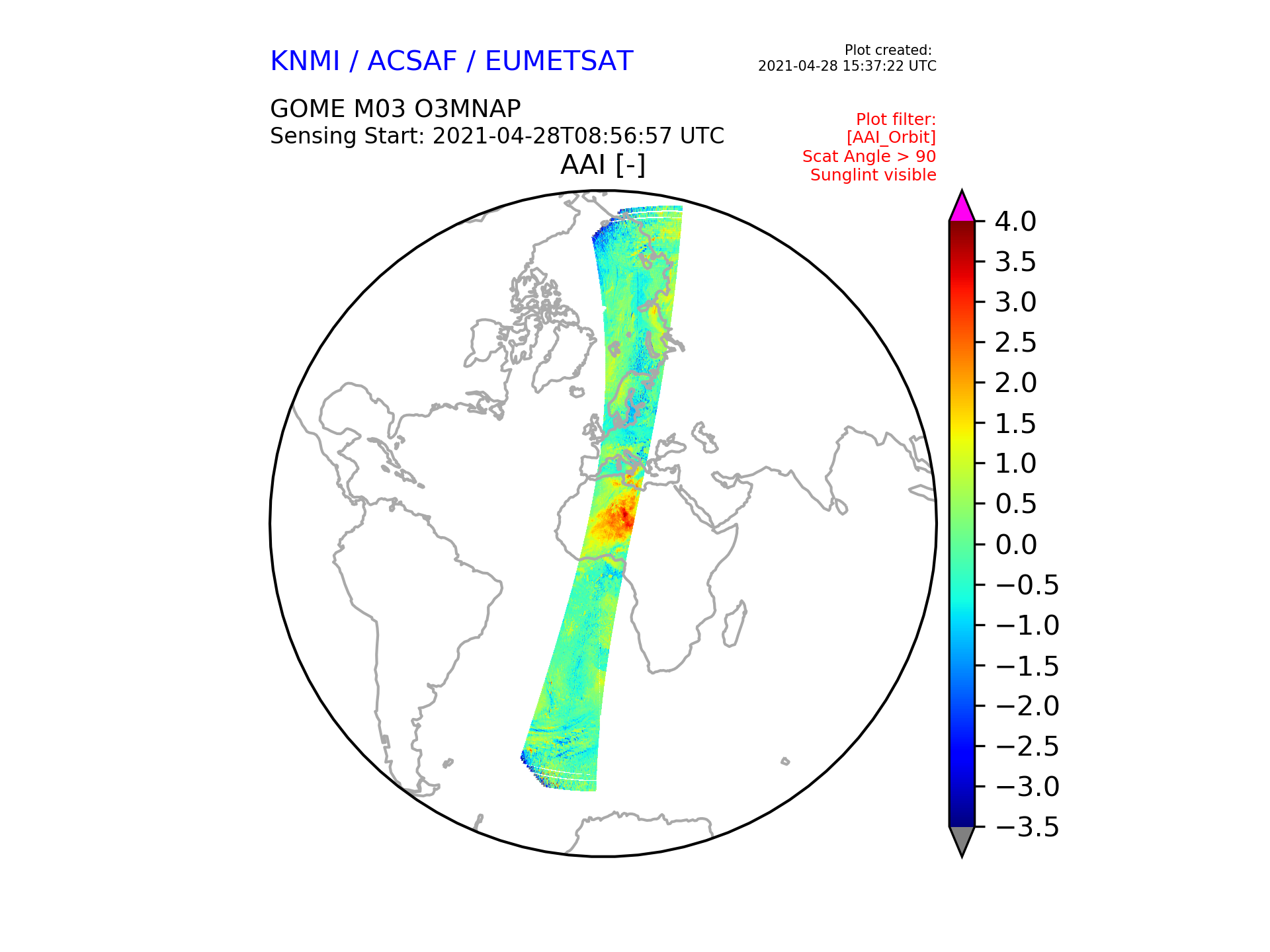 KNMI / ACSAF / EUMETSAT

Plot created:
2021-04-28 15:37:22 UTC

GOME M03 O3MNAP
Sensing Start: 2021-04-28T08:56:57 UTC

Plot filter:
[AAI_Orbit]
Scat Angle > 90
Sunglint visible

AAI [-]

4.0
3.5
3.0
2.5
2.0
1.5
1.0
0.5
0.0
−0.5
−1.0
−1.5
−2.0
−2.5
−3.0
−3.5